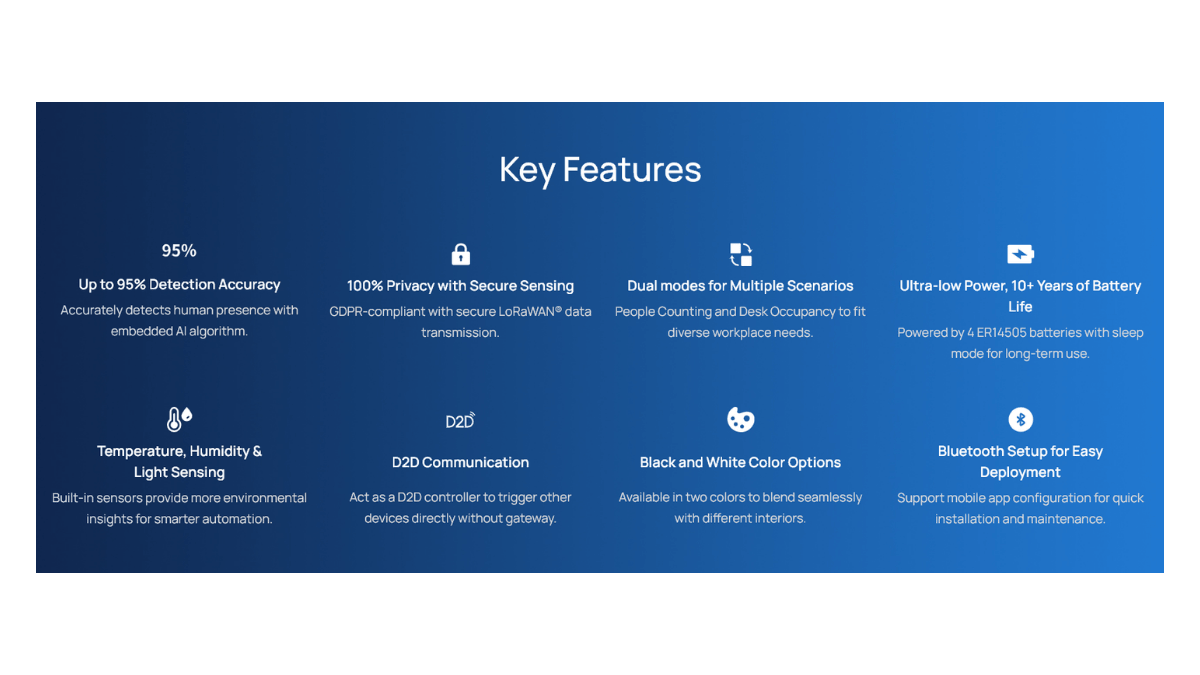 Key Features

95%

Up to 95% Detection Accuracy

Accurately detects human presence with embedded AI algorithm.

100% Privacy with Secure Sensing

GDPR-compliant with secure LoRaWAN® data transmission.

Dual modes for Multiple Scenarios

People Counting and Desk Occupancy to fit diverse workplace needs.

Ultra-low Power, 10+ Years of Battery Life

Powered by 4 ER14505 batteries with sleep mode for long-term use.

Temperature, Humidity & Light Sensing

Built-in sensors provide more environmental insights for smarter automation.

D2D

D2D Communication

Act as a D2D controller to trigger other devices directly without gateway.

Black and White Color Options

Available in two colors to blend seamlessly with different interiors.

Bluetooth Setup for Easy Deployment

Support mobile app configuration for quick installation and maintenance.